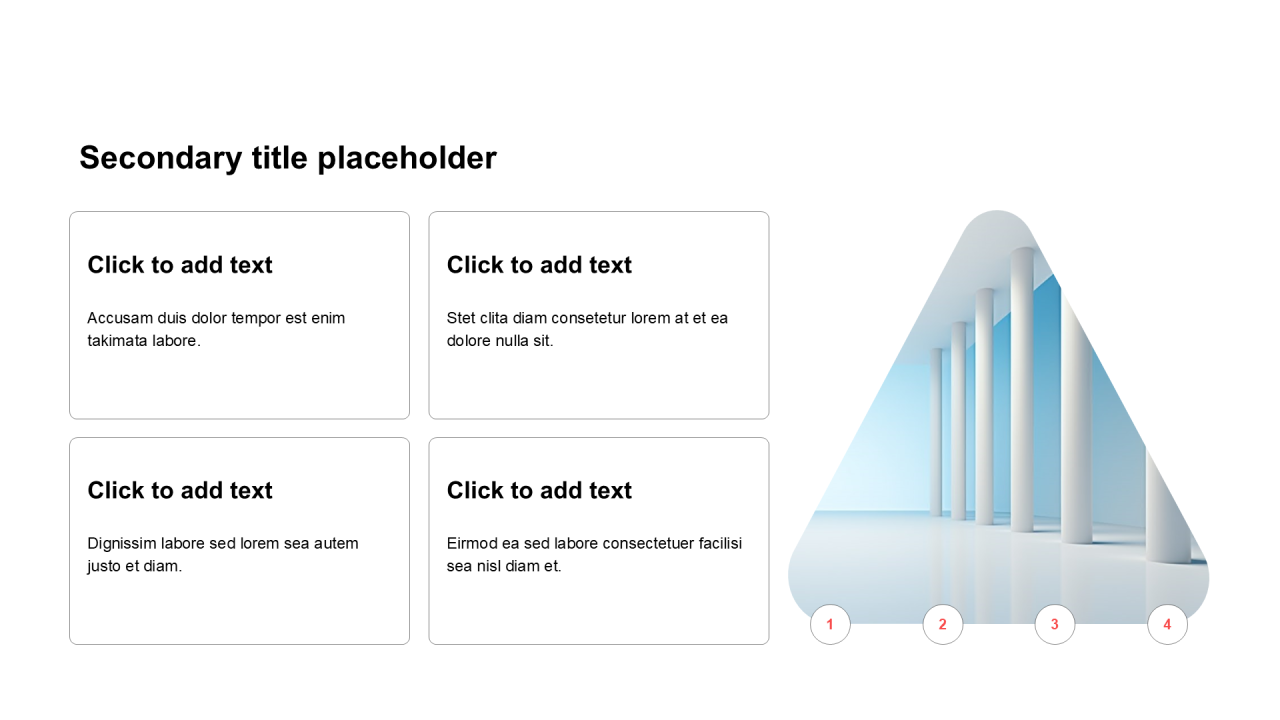 Secondary title placeholder

Click to add text

Accusam duis dolor tempor est enim takimata labore.

Click to add text

Stet clita diam consetetur lorem at et ea dolore nulla sit.

Click to add text

Dignissim labore sed lorem sea autem justo et diam.

Click to add text

Eirmod ea sed labore consectetuer facilisi sea nisl diam et.

1

2

3

4